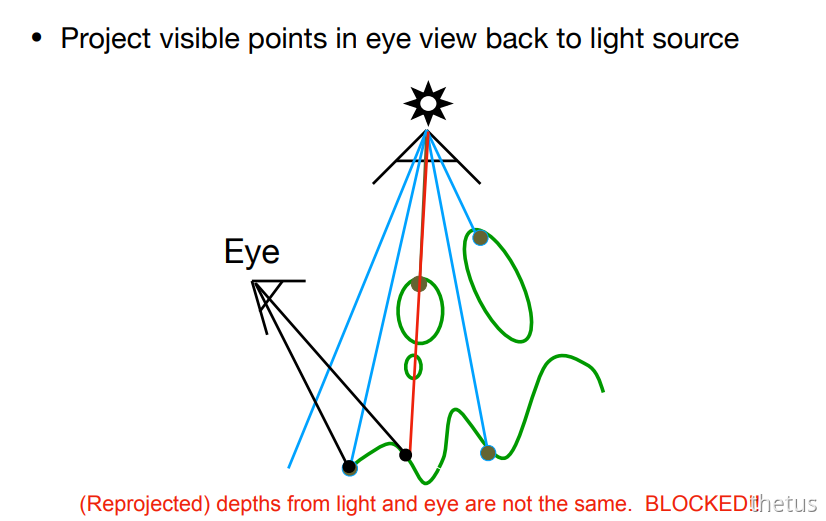 • Project visible points in eye view back to light source

Eye

(Reprojected) depths from light and eye are not the same. BLOCKED!!

thetus